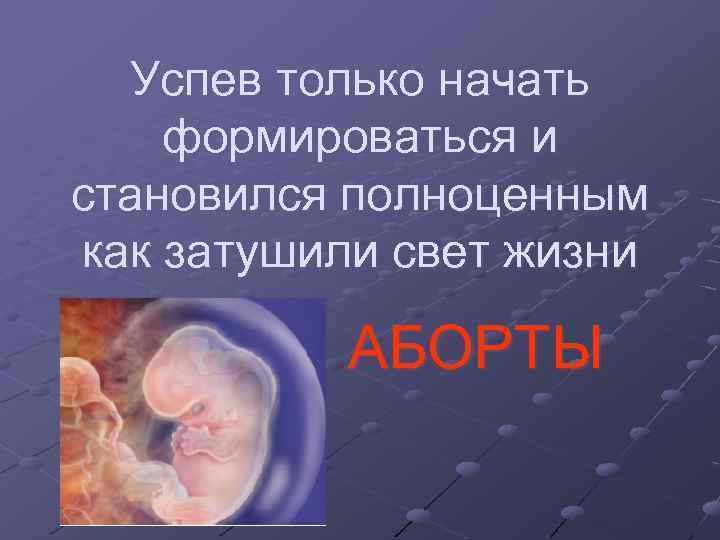 Успев только начать формироваться и становился полноценным как затушили свет жизни

АБОРТЫ